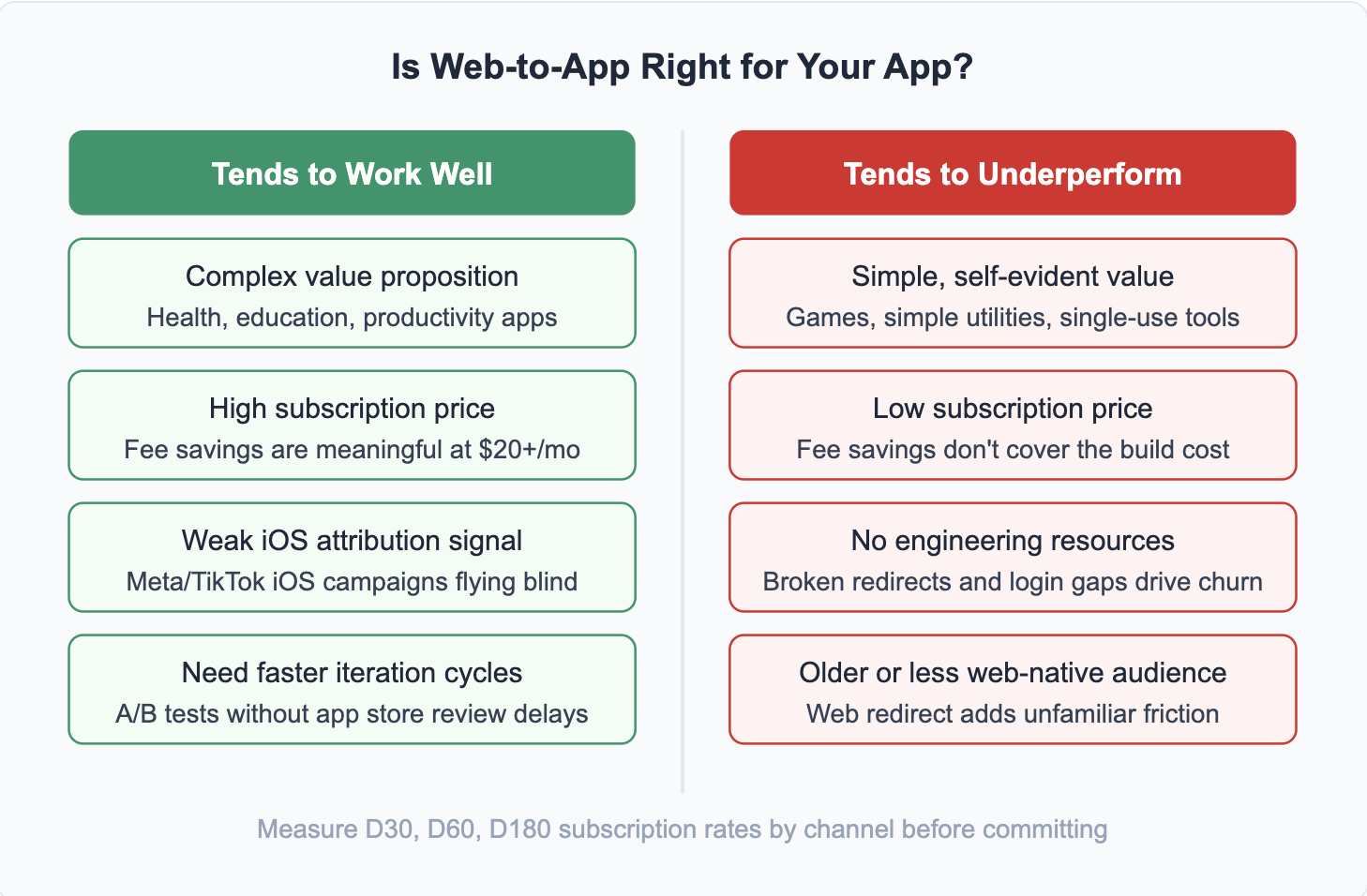 Is Web-to-App Right for Your App?

Tends to Work Well

Complex value proposition
Health, education, productivity apps

High subscription price
Fee savings are meaningful at \$20+/mo

Weak iOS attribution signal
Meta/TikTok iOS campaigns flying blind

Need faster iteration cycles
A/B tests without app store review delays

Tends to Underperform

Simple, self-evident value
Games, simple utilities, single-use tools

Low subscription price
Fee savings don't cover the build cost

No engineering resources
Broken redirects and login gaps drive churn

Older or less web-native audience
Web redirect adds unfamiliar friction

Measure D30, D60, D180 subscription rates by channel before committing